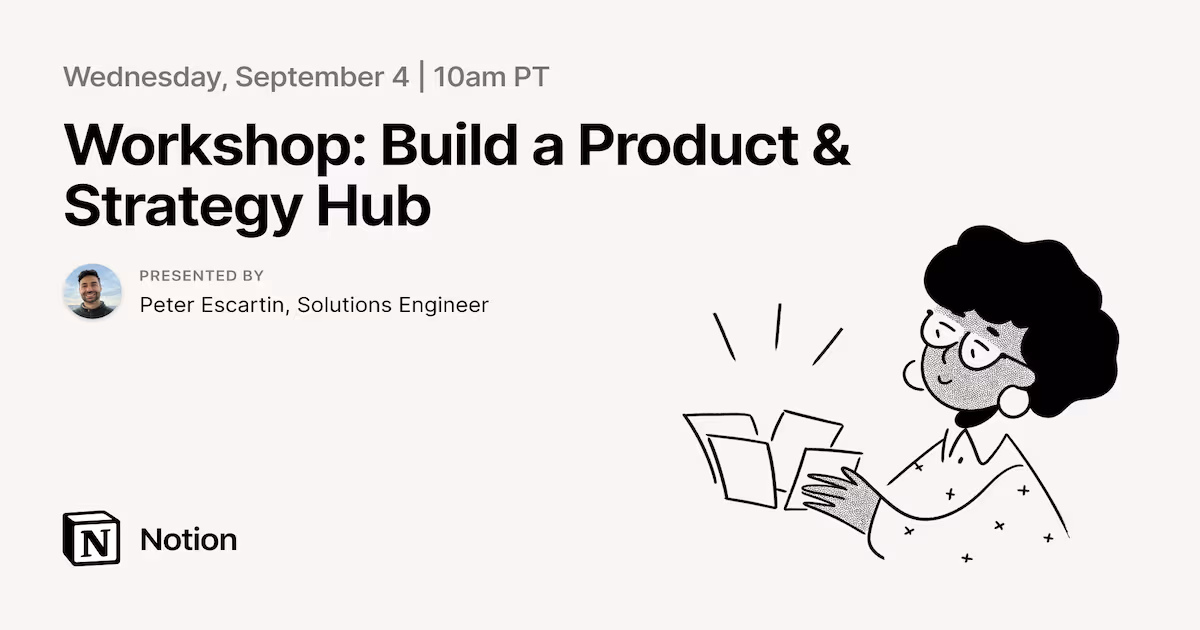 Wednesday, September 4 | 10am PT

Workshop: Build a Product & Strategy Hub

PRESENTED BY
Peter Escartin, Solutions Engineer

N Notion